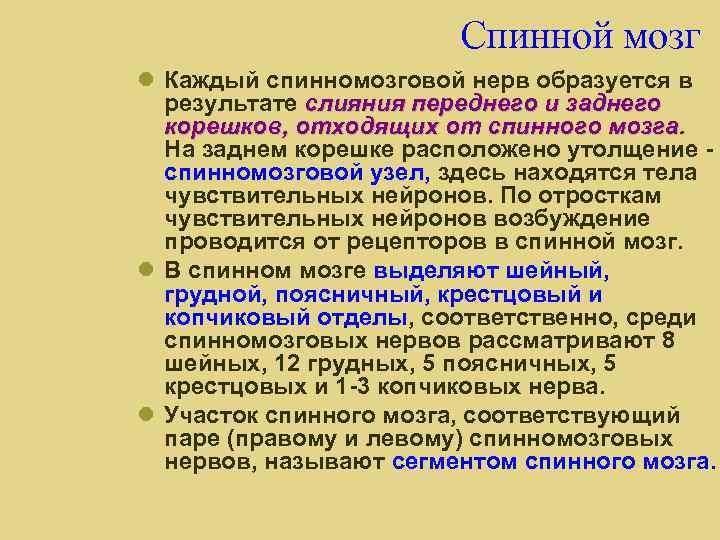 Спинной мозг

Каждый спинномозговой нерв образуется в результате слияния переднего и заднего корешков, отходящих от спинного мозга. На заднем корешке расположено утолщение - спинномозговой узел, здесь находятся тела чувствительных нейронов. По отросткам чувствительных нейронов возбуждение проводится от рецепторов в спинной мозг.

В спинном мозге выделяют шейный, грудной, поясничный, крестцовый и копчиковый отделы, соответственно, среди спинномозговых нервов рассматривают 8 шейных, 12 грудных, 5 поясничных, 5 крестцовых и 1-3 копчиковых нерва.

Участок спинного мозга, соответствующий паре (правому и левому) спинномозговых нервов, называют сегментом спинного мозга.